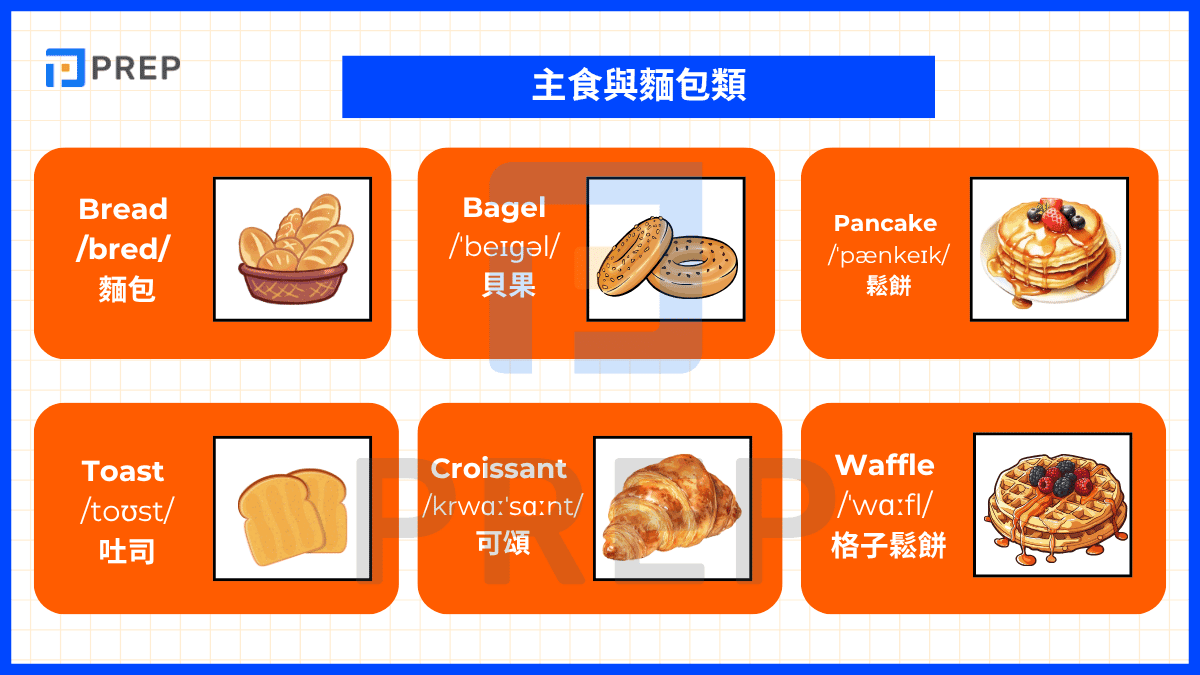 PREP

主食與麵包類

Bread
/bred/
麵包

Bagel
/ˈbeɪɡəl/
貝果

Pancake
/pænkeɪk/
鬆餅

Toast
/toʊst/
吐司

Croissant
/krwɑːˈsɑːnt/
可頌

Waffle
/ˈwɑːfl/
格子鬆餅

PREP